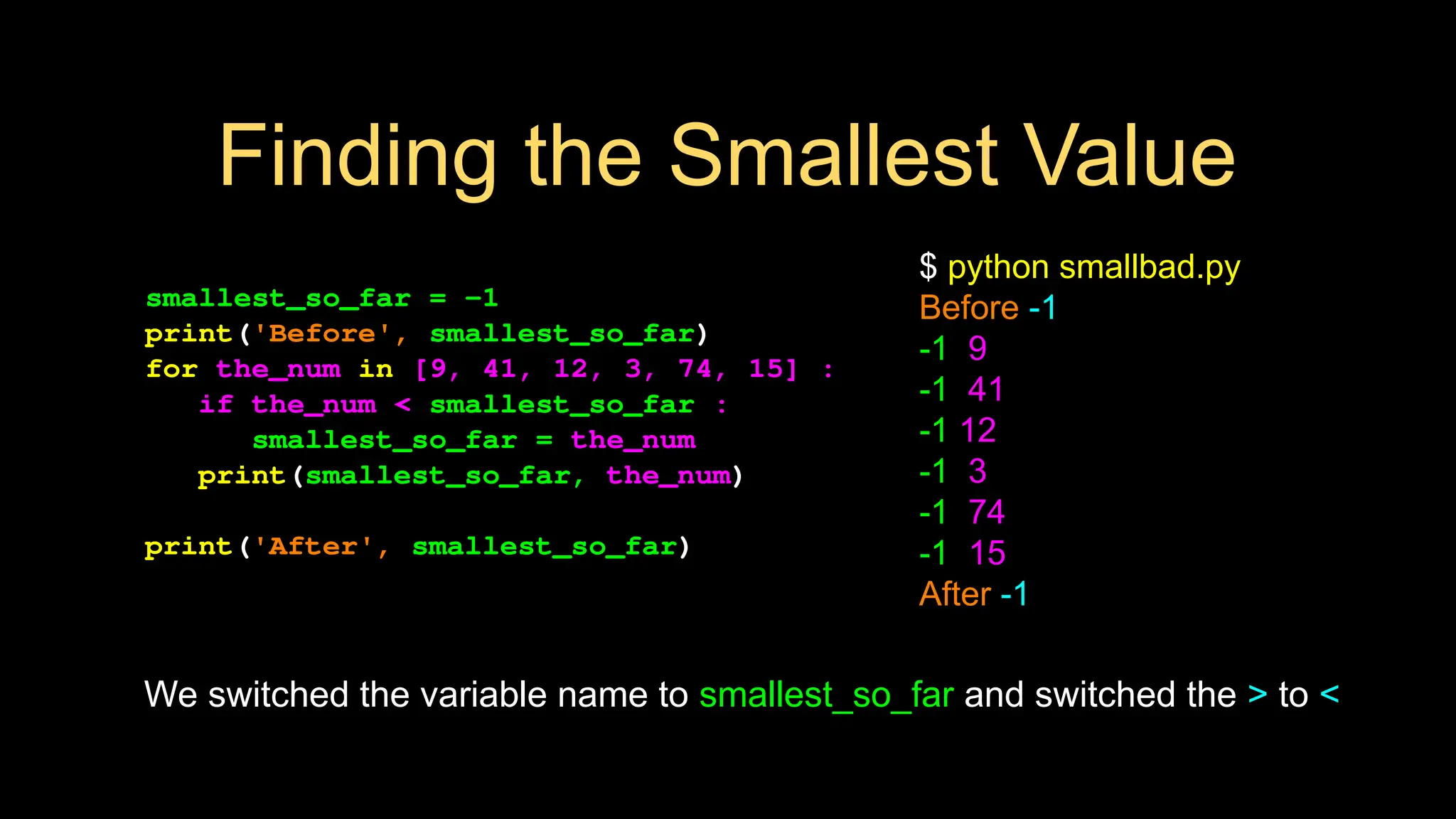 Finding the Smallest Value

smallest_so_far = -1
print('Before', smallest_so_far)
for the_num in [9, 41, 12, 3, 74, 15] :
    if the_num < smallest_so_far :
        smallest_so_far = the_num
    print(smallest_so_far, the_num)

print('After', smallest_so_far)

$ python smallbad.py
Before -1
-1 9
-1 41
-1 12
-1 3
-1 74
-1 15
After -1

We switched the variable name to smallest_so_far and switched the > to <